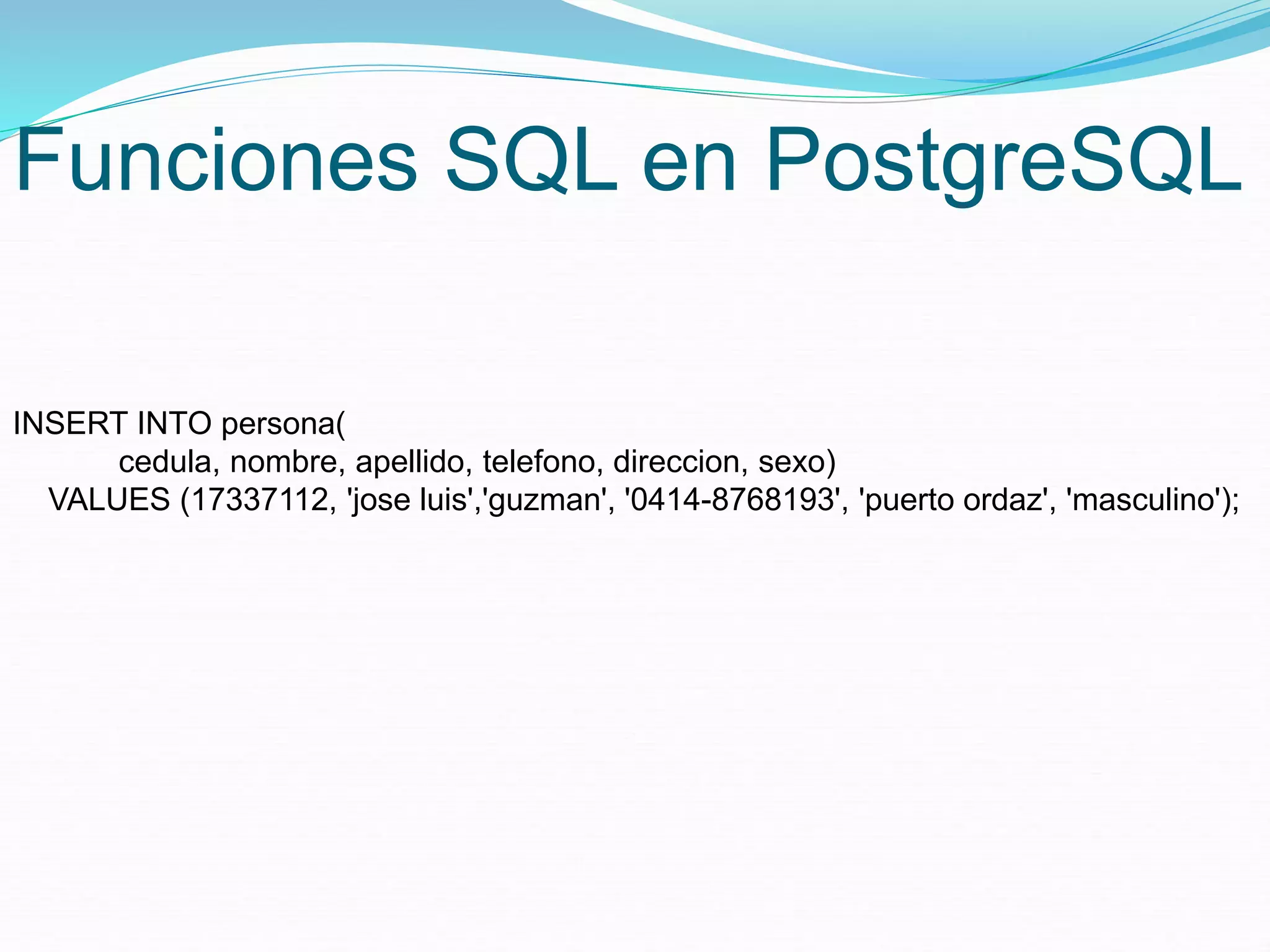 Funciones SQL en PostgreSQL

INSERT INTO persona(
cedula, nombre, apellido, telefono, direccion, sexo)
VALUES (17337112, 'jose luis','guzman', '0414-8768193', 'puerto ordaz', 'masculino');